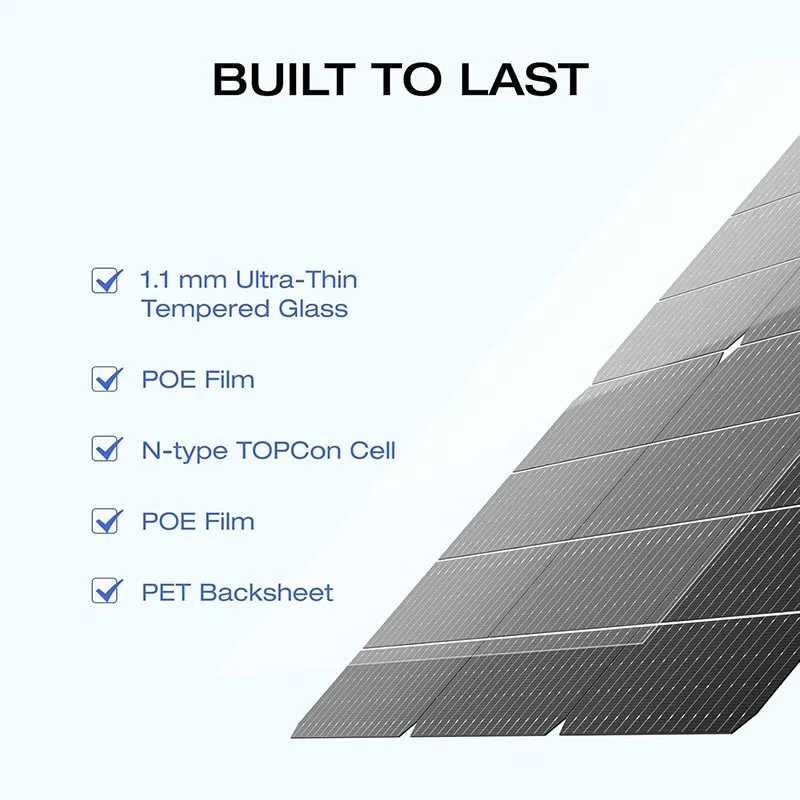 BUILT TO LAST

1.1 mm Ultra-Thin Tempered Glass

POE Film

N-type TOPCon Cell

POE Film

PET Backsheet